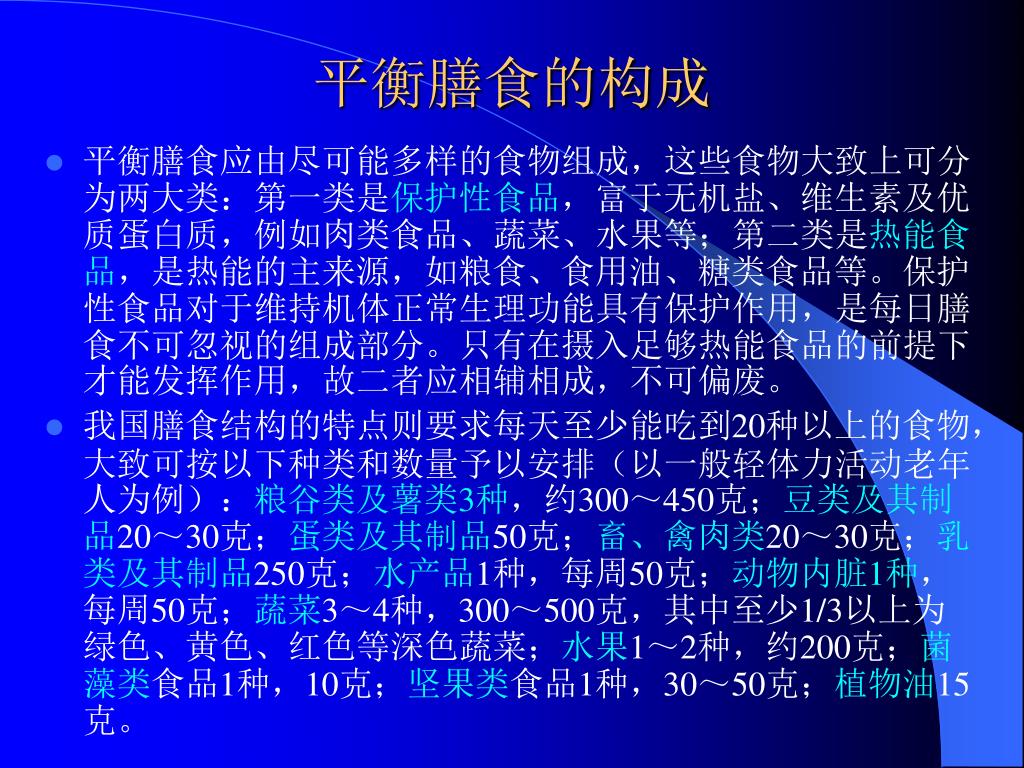 平衡膳食的构成

平衡膳食应由尽可能多样的食物组成，这些食物大致上可分为两大类：第一类是保护性食品，富于无机盐、维生素及优质蛋白质，例如肉类食品、蔬菜、水果等；第二类是热能食品，是热能的主来源，如粮食、食用油、糖类食品等。保护性食品对于维持机体正常生理功能具有保护作用，是每日膳食不可忽视的组成部分。只有在摄入足够热能食品的前提下才能发挥作用，故二者应相辅相成，不可偏废。

我国膳食结构的特点则要求每天至少能吃到20种以上的食物，大致可按以下种类和数量予以安排（以一般轻体力活动老年人为例）：粮谷类及薯类3种，约300～450克；豆类及其制品20～30克；蛋类及其制品50克；畜、禽肉类20～30克；乳类及其制品250克；水产品1种，每周50克；动物内脏1种，每周50克；蔬菜3～4种，300～500克，其中至少1/3以上为绿色、黄色、红色等深色蔬菜；水果1～2种，约200克；菌藻类食品1种，10克；坚果类食品1种，30～50克；植物油15克。